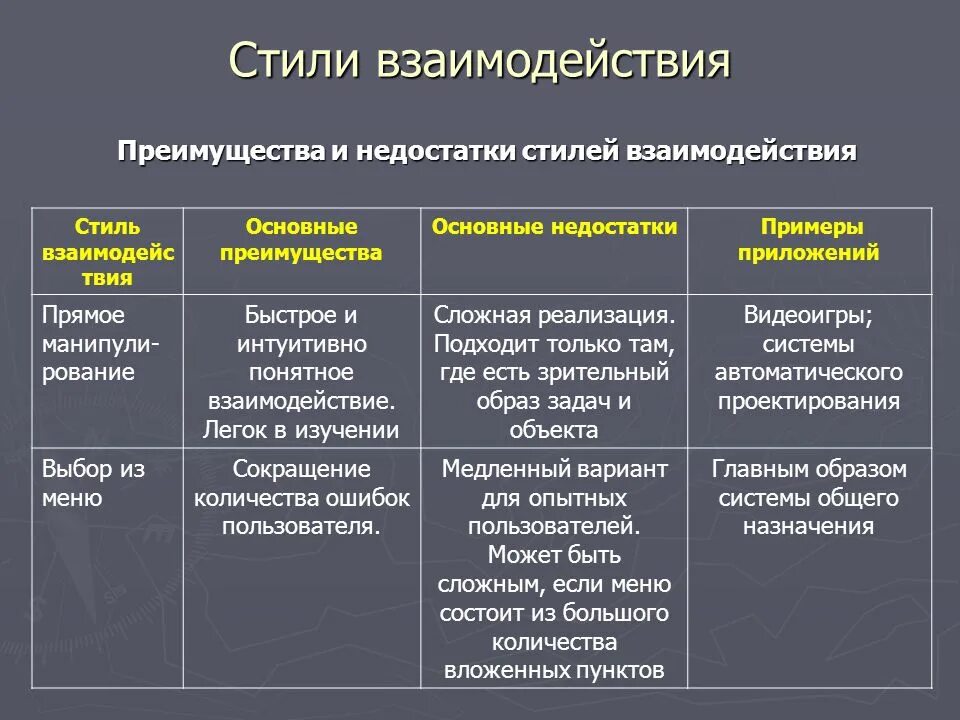 Стили взаимодействия

Преимущества и недостатки стилей взаимодействия

| Стиль взаимодействия | Основные преимущества | Основные недостатки | Примеры приложений |
|---|---|---|---|
| Прямое манипулирование | Быстрое и интуитивно понятное взаимодействие. Легок в изучении | Сложная реализация. Подходит только там, где есть зрительный образ задач и объекта | Видеоигры; системы автоматического проектирования |
| Выбор из меню | Сокращение количества ошибок пользователя. | Медленный вариант для опытных пользователей. Может быть сложным, если меню состоит из большого количества вложенных пунктов | Главным образом системы общего назначения |